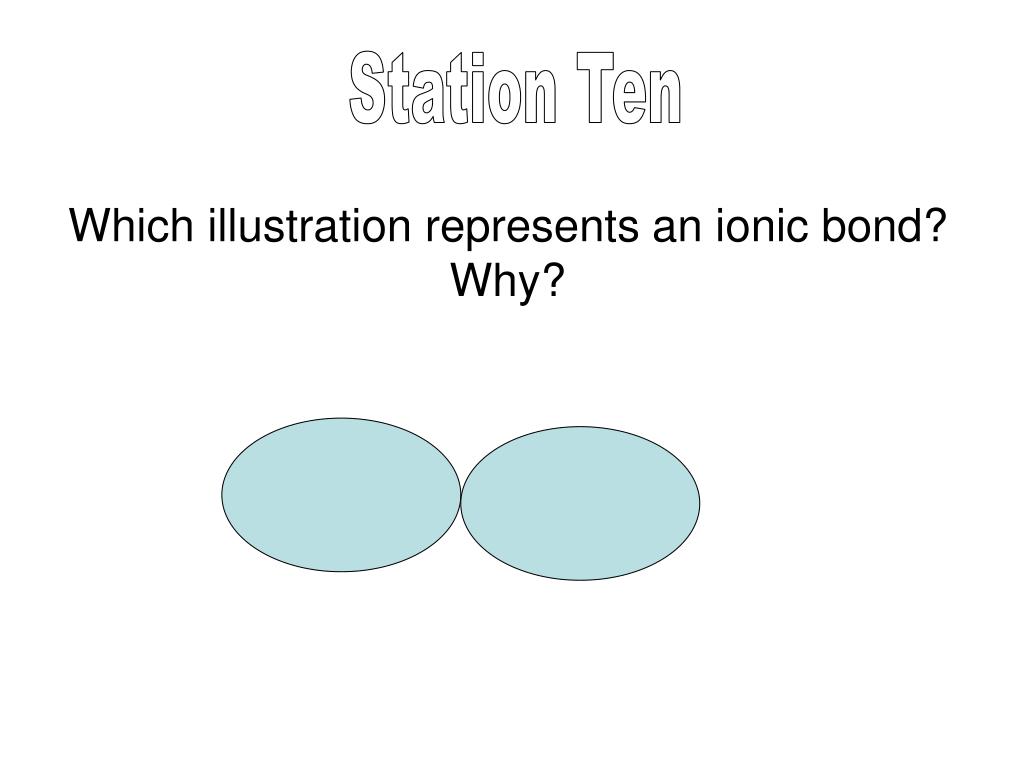 Station Ten

Which illustration represents an ionic bond? Why?